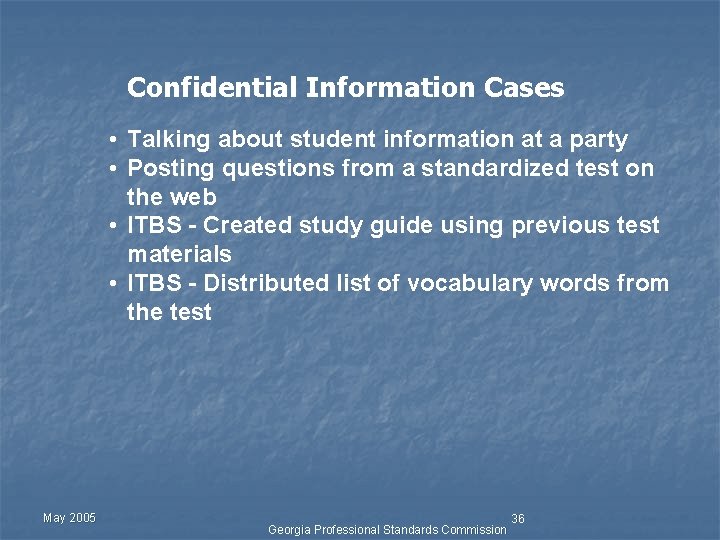 Confidential Information Cases

• Talking about student information at a party
• Posting questions from a standardized test on the web
• ITBS - Created study guide using previous test materials
• ITBS - Distributed list of vocabulary words from the test

May 2005

36

Georgia Professional Standards Commission